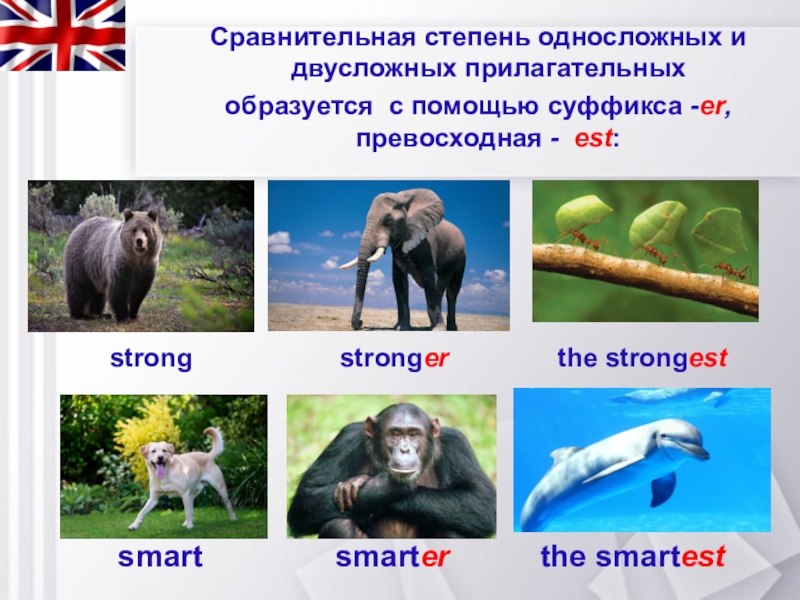 Сравнительная степень односложных и двусложных прилагательных образуется с помощью суффикса -er, превосходная - est:

strong

stronger

the strongest

smart

smarter

the smartest